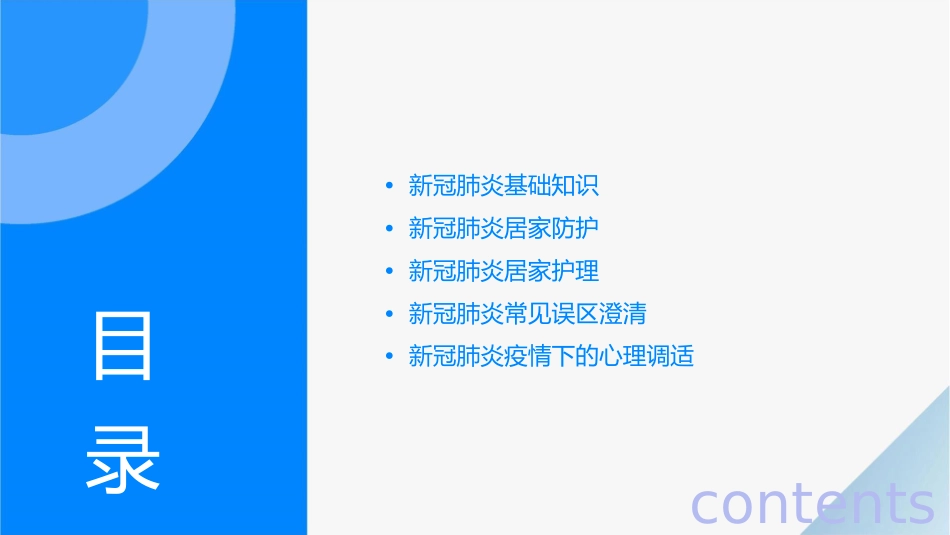 目录

• 新冠肺炎基础知识
• 新冠肺炎居家防护
• 新冠肺炎居家护理
• 新冠肺炎常见误区澄清
• 新冠肺炎疫情下的心理调适

contents